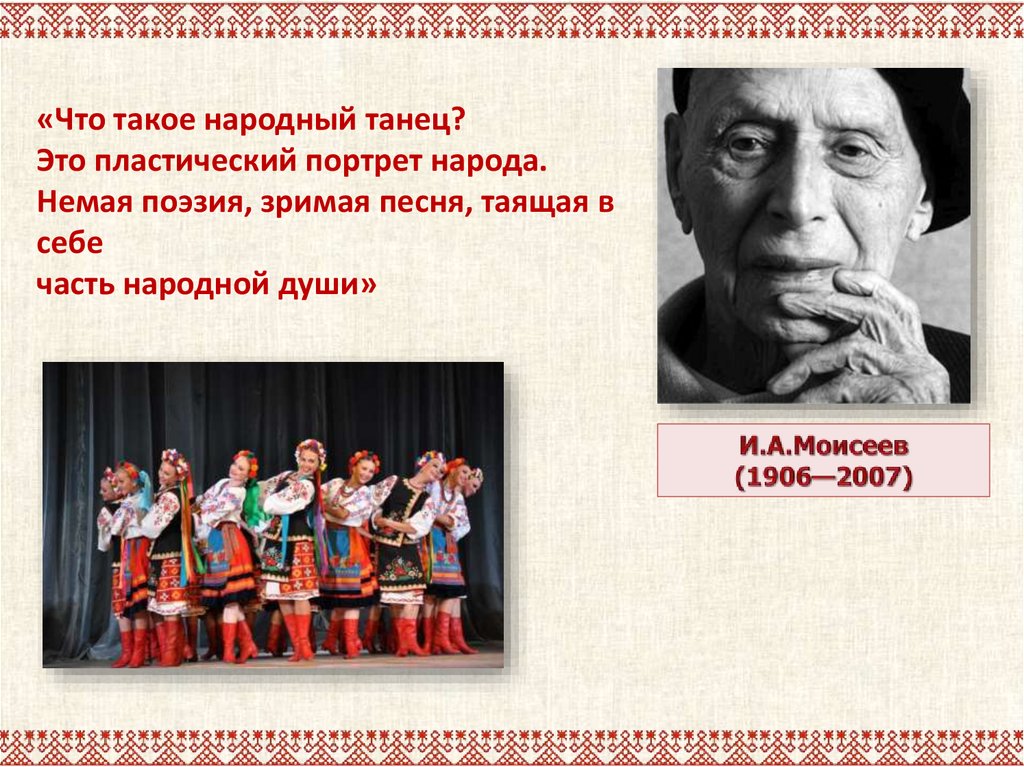 «Что такое народный танец?
Это пластический портрет народа.
Немая поэзия, зримая песня, таящая в себе
часть народной души»

И.А.Моисеев
(1906—2007)